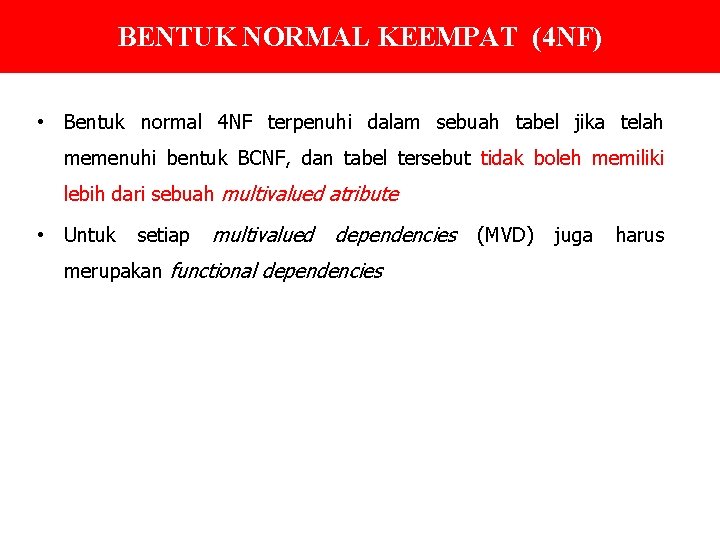 BENTUK NORMAL KEEMPAT (4NF)

• Bentuk normal 4NF terpenuhi dalam sebuah tabel jika telah memenuhi bentuk BCNF, dan tabel tersebut tidak boleh memiliki lebih dari sebuah multivalued atribute

• Untuk setiap multivalued dependencies (MVD) juga harus merupakan functional dependencies